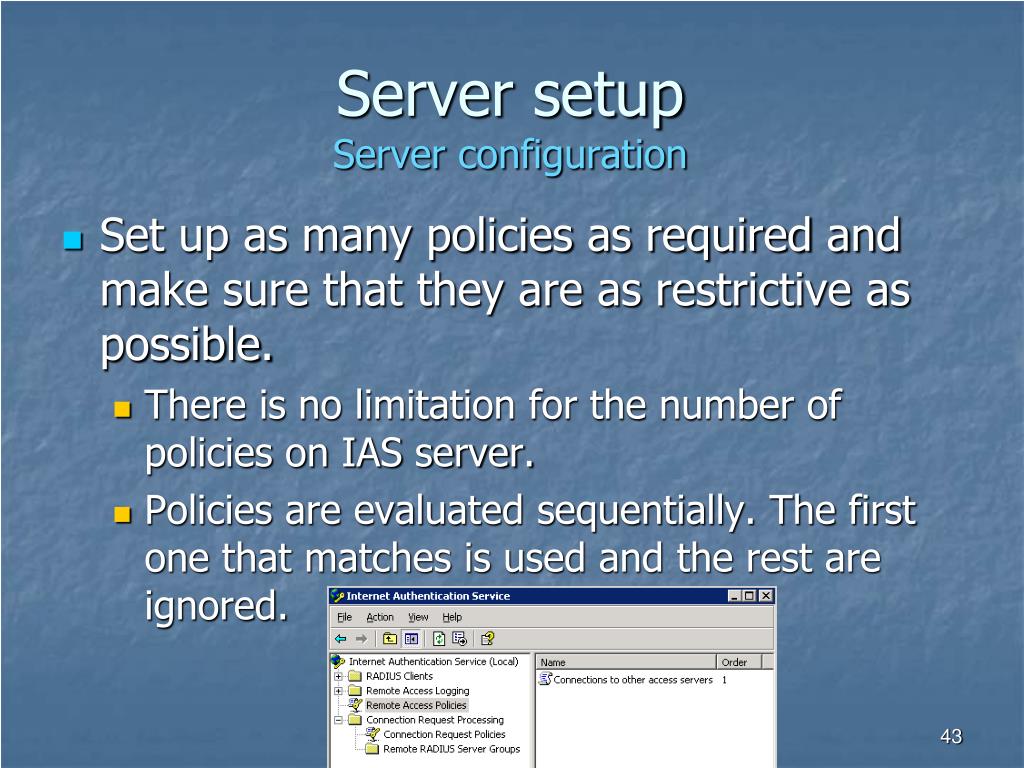 Server setup
Server configuration

Set up as many policies as required and make sure that they are as restrictive as possible.

There is no limitation for the number of policies on IAS server.

Policies are evaluated sequentially. The first one that matches is used and the rest are ignored.

Internet Authentication Service
File Action View Help
Internet Authentication Service (Local)
RADIUS Clients
Remote Access Logging
Remote Access Policies
Connection Request Processing
Connection Request Policies
Remote RADIUS Server Groups

| Name | Order |
|---|---|
| Connections to other access servers | 1 |

43